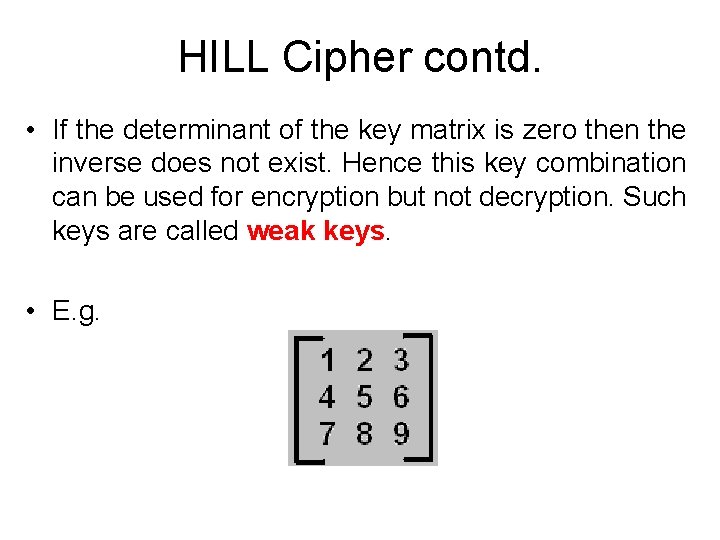 HILL Cipher contd.

• If the determinant of the key matrix is zero then the inverse does not exist. Hence this key combination can be used for encryption but not decryption. Such keys are called weak keys.

• E.g.

$\begin{bmatrix} 1 & 2 & 3 \\ 4 & 5 & 6 \\ 7 & 8 & 9 \end{bmatrix}$